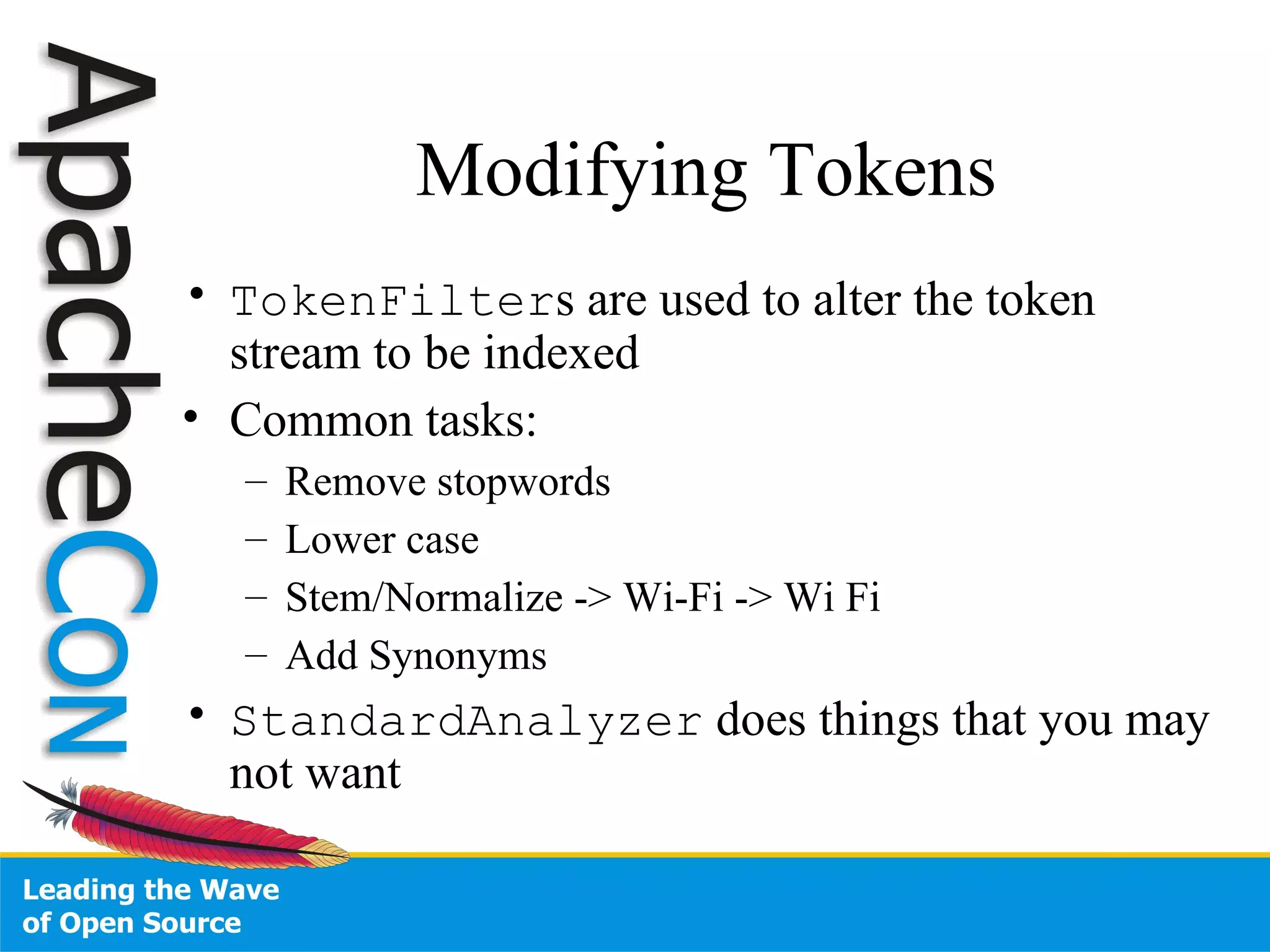 ApacheCon

Modifying Tokens

• TokenFilters are used to alter the token stream to be indexed
• Common tasks:
– Remove stopwords
– Lower case
– Stem/Normalize -> Wi-Fi -> Wi Fi
– Add Synonyms
• StandardAnalyzer does things that you may not want

Leading the Wave of Open Source